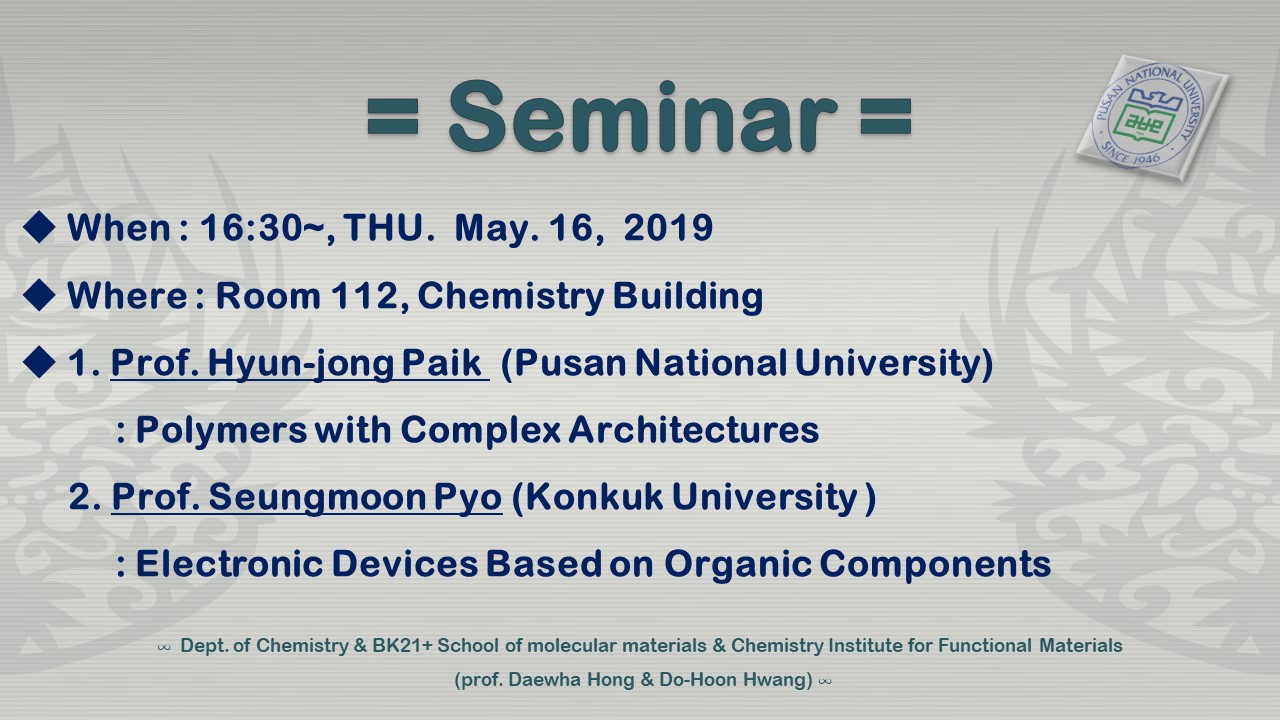 = Seminar =

PUSAN NATIONAL UNIVERSITY
SINCE 1946

◆ When : 16:30~, THU. May. 16, 2019

◆ Where : Room 112, Chemistry Building

◆ 1. Prof. Hyun-jong Paik (Pusan National University)

: Polymers with Complex Architectures

2. Prof. Seungmoon Pyo (Konkuk University )

: Electronic Devices Based on Organic Components

∞ Dept. of Chemistry & BK21+ School of molecular materials & Chemistry Institute for Functional Materials (prof. Daewha Hong & Do-Hoon Hwang) ∞